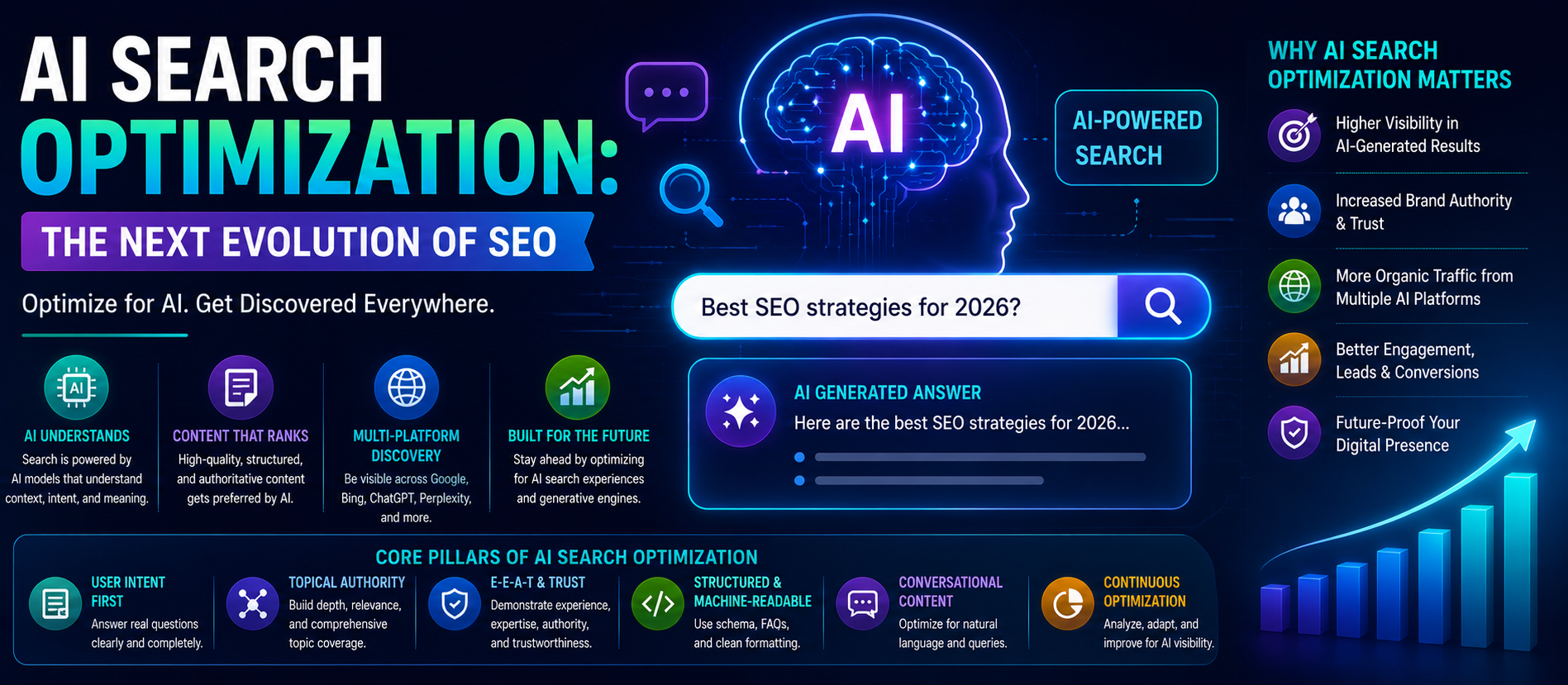 AI SEARCH OPTIMIZATION:

THE NEXT EVOLUTION OF SEO

Optimize for AI. Get Discovered Everywhere.

AI

AI UNDERSTANDS
Search is powered by AI models that understand context, intent, and meaning.

CONTENT THAT RANKS
High-quality, structured, and authoritative content gets preferred by AI.

MULTI-PLATFORM DISCOVERY
Be visible across Google, Bing, ChatGPT, Perplexity, and more.

BUILT FOR THE FUTURE
Stay ahead by optimizing for AI search experiences and generative engines.

AI

AI-POWERED SEARCH

Best SEO strategies for 2026?

AI GENERATED ANSWER
Here are the best SEO strategies for 2026...

WHY AI SEARCH OPTIMIZATION MATTERS

Higher Visibility in AI-Generated Results

Increased Brand Authority & Trust

More Organic Traffic from Multiple AI Platforms

Better Engagement, Leads & Conversions

Future-Proof Your Digital Presence

CORE PILLARS OF AI SEARCH OPTIMIZATION

USER INTENT FIRST
Answer real questions clearly and completely.

TOPICAL AUTHORITY
Build depth, relevance, and comprehensive topic coverage.

E-E-A-T & TRUST
Demonstrate experience, expertise, authority, and trustworthiness.

STRUCTURED & MACHINE-READABLE
Use schema, FAQs, and clean formatting.

CONVERSATIONAL CONTENT
Optimize for natural language and queries.

CONTINUOUS OPTIMIZATION
Analyze, adapt, and improve for AI visibility.